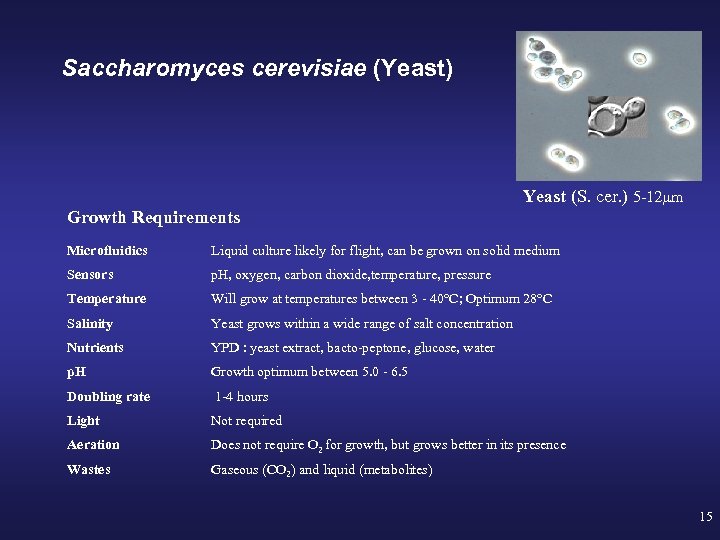 Saccharomyces cerevisiae (Yeast)

Yeast (S. cer.) 5-12μm

Growth Requirements

| | |
|---|---|
| Microfluidics | Liquid culture likely for flight, can be grown on solid medium |
| Sensors | pH, oxygen, carbon dioxide,temperature, pressure |
| Temperature | Will grow at temperatures between 3 - 40°C; Optimum 28°C |
| Salinity | Yeast grows within a wide range of salt concentration |
| Nutrients | YPD : yeast extract, bacto-peptone, glucose, water |
| pH | Growth optimum between 5.0 - 6.5 |
| Doubling rate | 1-4 hours |
| Light | Not required |
| Aeration | Does not require $O_2$ for growth, but grows better in its presence |
| Wastes | Gaseous ($CO_2$) and liquid (metabolites) |

15